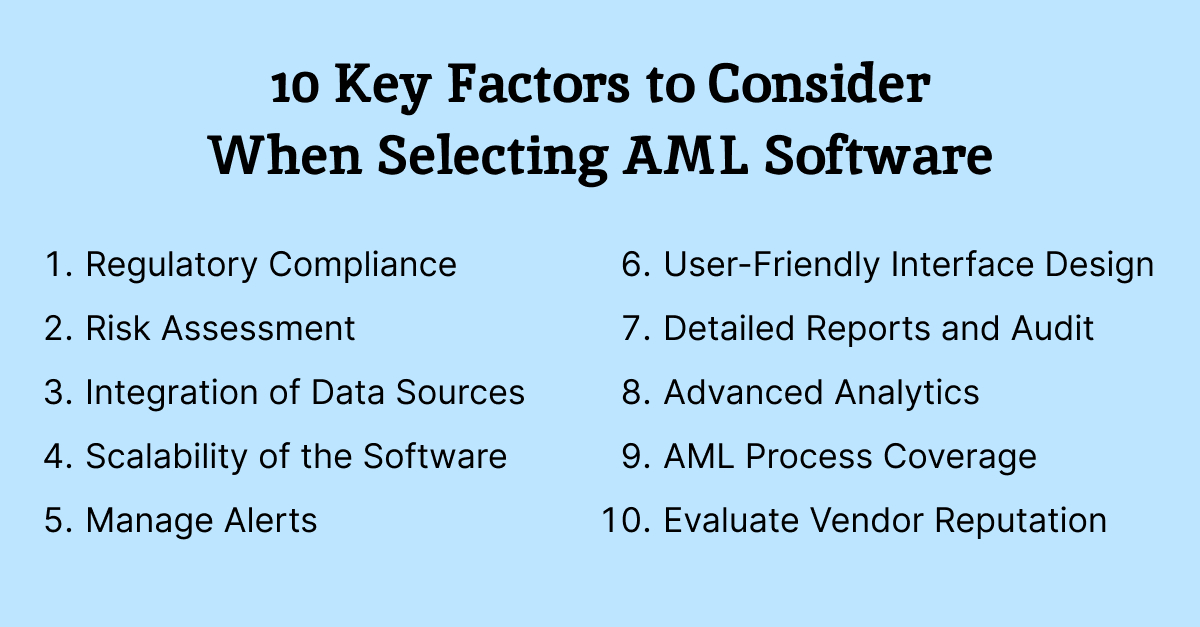 10 Key Factors to Consider When Selecting AML Software

1. Regulatory Compliance
2. Risk Assessment
3. Integration of Data Sources
4. Scalability of the Software
5. Manage Alerts

6. User-Friendly Interface Design
7. Detailed Reports and Audit
8. Advanced Analytics
9. AML Process Coverage
10. Evaluate Vendor Reputation